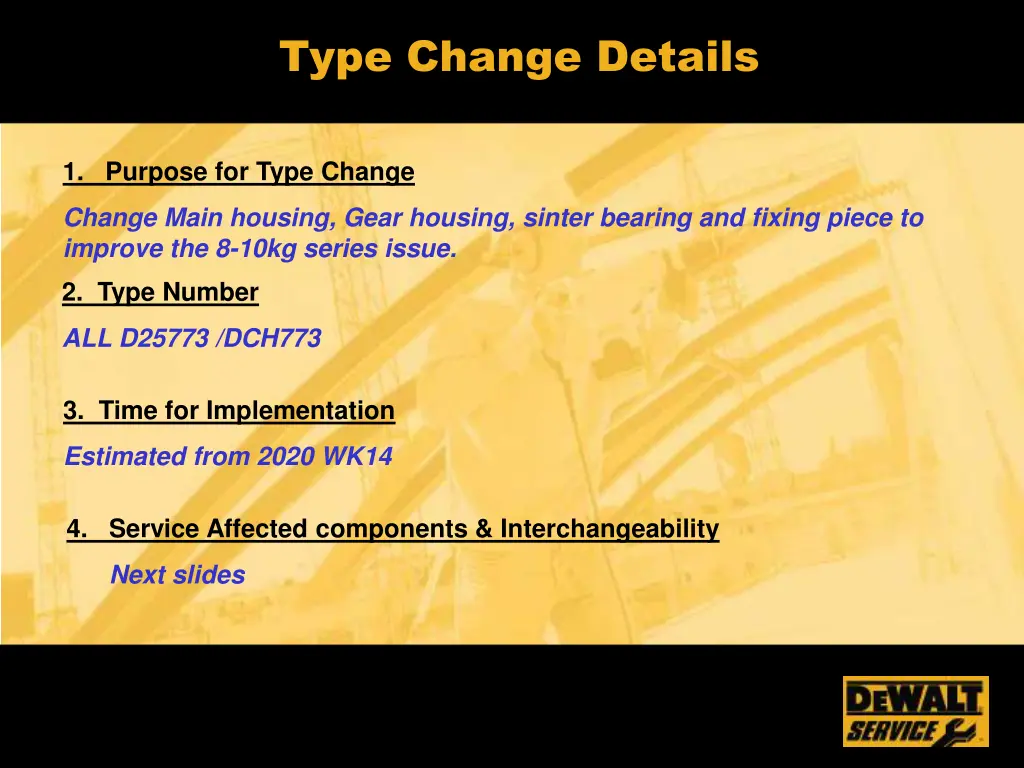 Type Change Details

1. Purpose for Type Change

Change Main housing, Gear housing, sinter bearing and fixing piece to improve the 8-10kg series issue.

2. Type Number

ALL D25773 /DCH773

3. Time for Implementation

Estimated from 2020 WK14

4. Service Affected components & Interchangeability

Next slides

DEWALT SERVICE